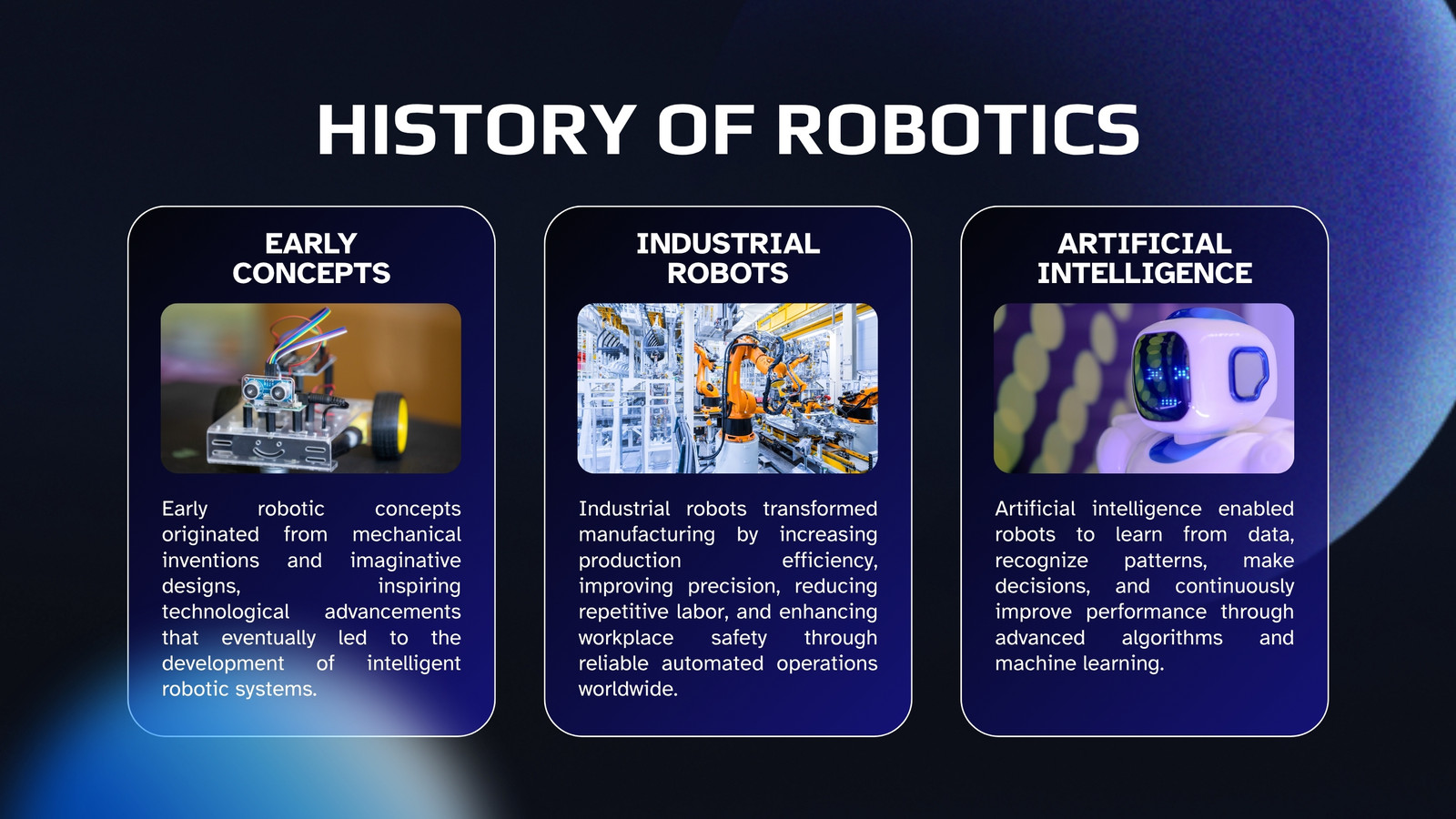 HISTORY OF ROBOTICS

EARLY CONCEPTS

Early robotic concepts originated from mechanical inventions and imaginative designs, inspiring technological advancements that eventually led to the development of intelligent robotic systems.

INDUSTRIAL ROBOTS

Industrial robots transformed manufacturing by increasing production efficiency, improving precision, reducing repetitive labor, and enhancing workplace safety through reliable automated operations worldwide.

ARTIFICIAL INTELLIGENCE

Artificial intelligence enabled robots to learn from data, recognize patterns, make decisions, and continuously improve performance through advanced algorithms and machine learning.